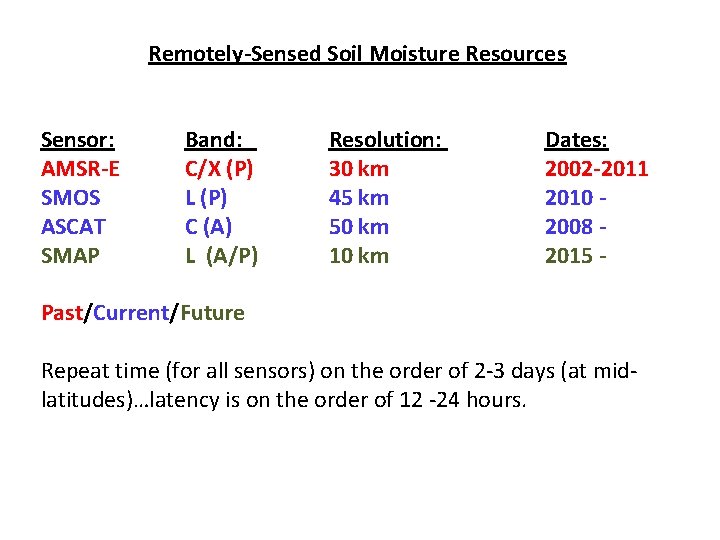 Remotely-Sensed Soil Moisture Resources

| Sensor: | Band: | Resolution: | Dates: |
|---|---|---|---|
| AMSR-E | C/X (P) | 30 km | 2002-2011 |
| SMOS | L (P) | 45 km | 2010 - |
| ASCAT | C (A) | 50 km | 2008 - |
| SMAP | L (A/P) | 10 km | 2015 - |

Past/Current/Future

Repeat time (for all sensors) on the order of 2-3 days (at mid-latitudes)…latency is on the order of 12 -24 hours.